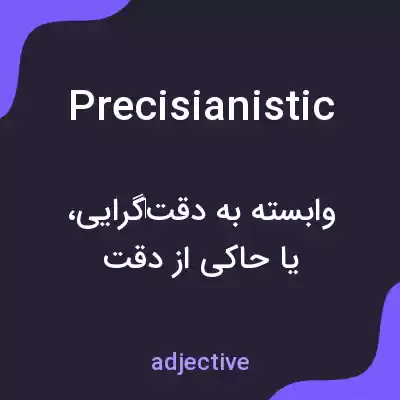 Precisianistic

وابسته به دقت‌گرایی، یا حاکی از دقت

adjective